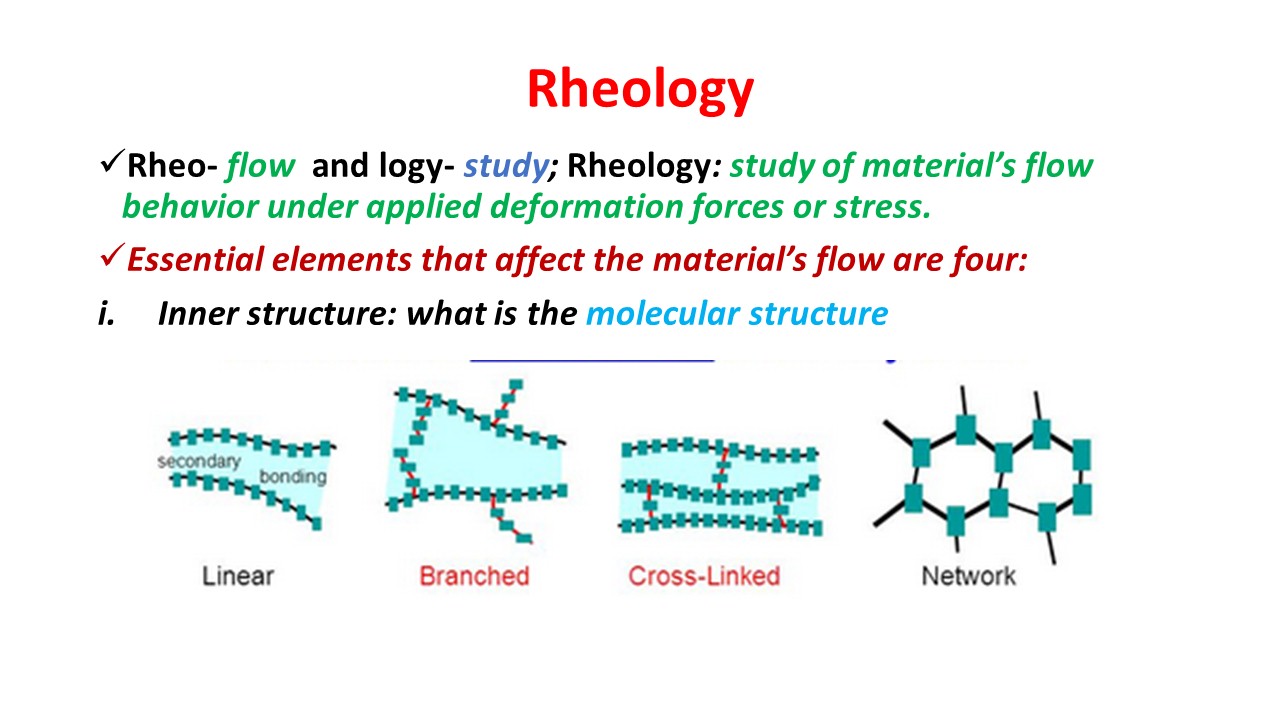 Rheology

✓Rheo- flow and logy- study; Rheology: study of material's flow behavior under applied deformation forces or stress.

✓Essential elements that affect the material's flow are four:

i. Inner structure: what is the molecular structure

secondary bonding

Linear

Branched

Cross-Linked

Network